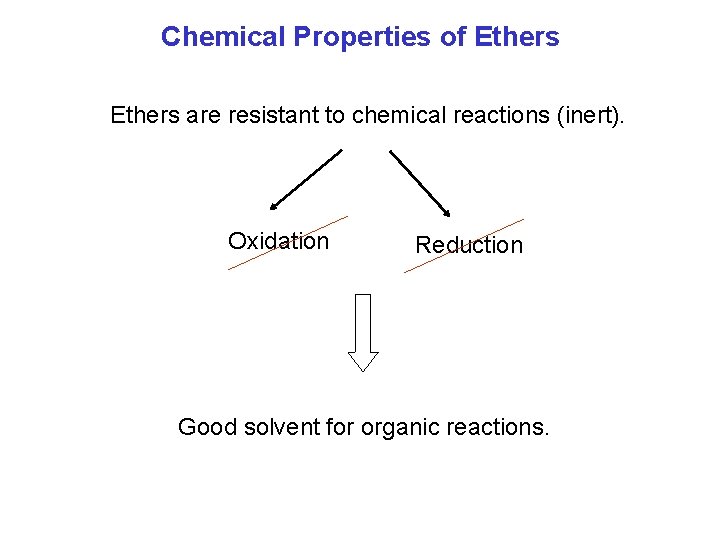 Chemical Properties of Ethers

Ethers are resistant to chemical reactions (inert).

Oxidation

Reduction

Good solvent for organic reactions.